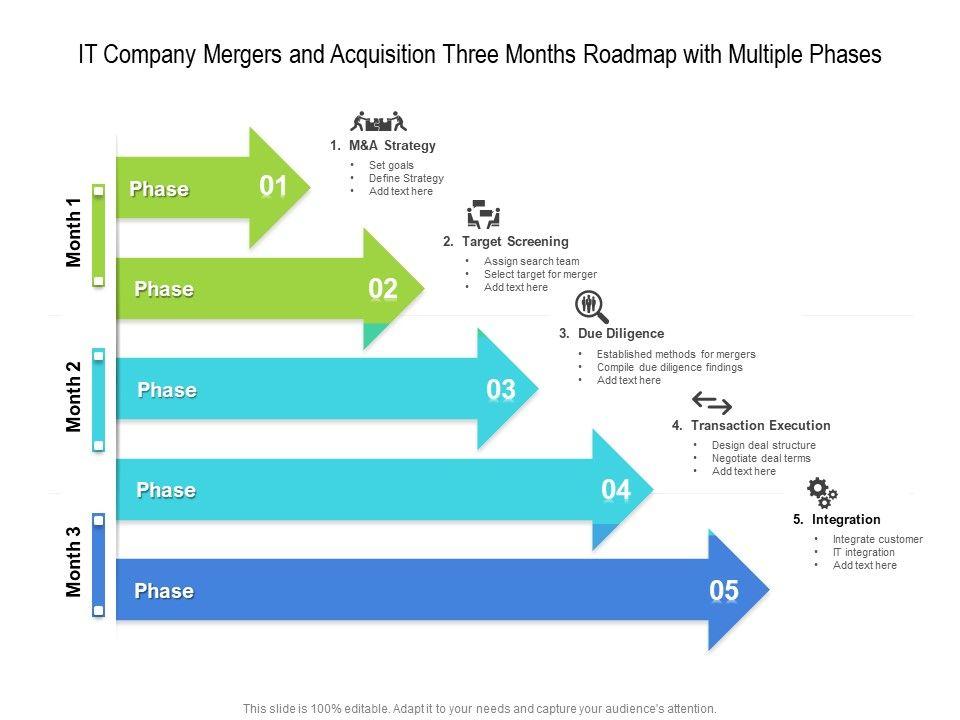 IT Company Mergers and Acquisition Three Months Roadmap with Multiple Phases

Month 1

Phase 01

1. M&A Strategy
• Set goals
• Define Strategy
• Add text here

Phase 02

2. Target Screening
• Assign search team
• Select target for merger
• Add text here

Month 2

Phase 03

3. Due Diligence
• Established methods for mergers
• Compile due diligence findings
• Add text here

Phase 04

4. Transaction Execution
• Design deal structure
• Negotiate deal terms
• Add text here

Month 3

Phase 05

5. Integration
• Integrate customer
• IT integration
• Add text here

This slide is 100% editable. Adapt it to your needs and capture your audience's attention.